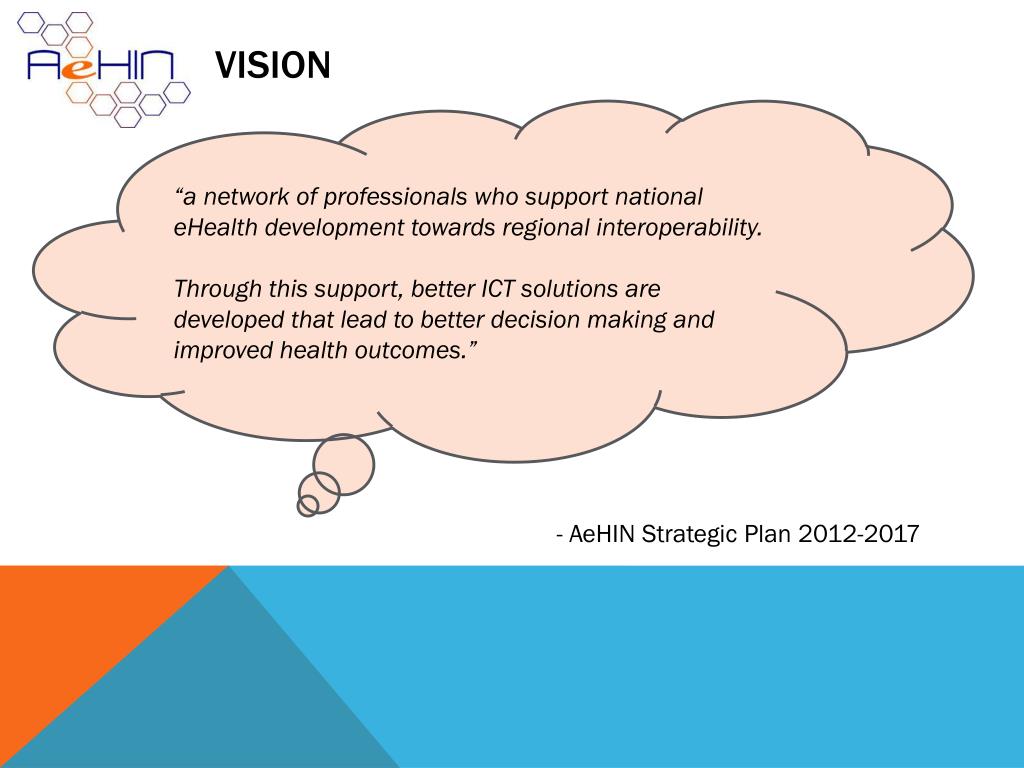 AeHIN

VISION

“a network of professionals who support national eHealth development towards regional interoperability.

Through this support, better ICT solutions are developed that lead to better decision making and improved health outcomes.”

- AeHIN Strategic Plan 2012-2017